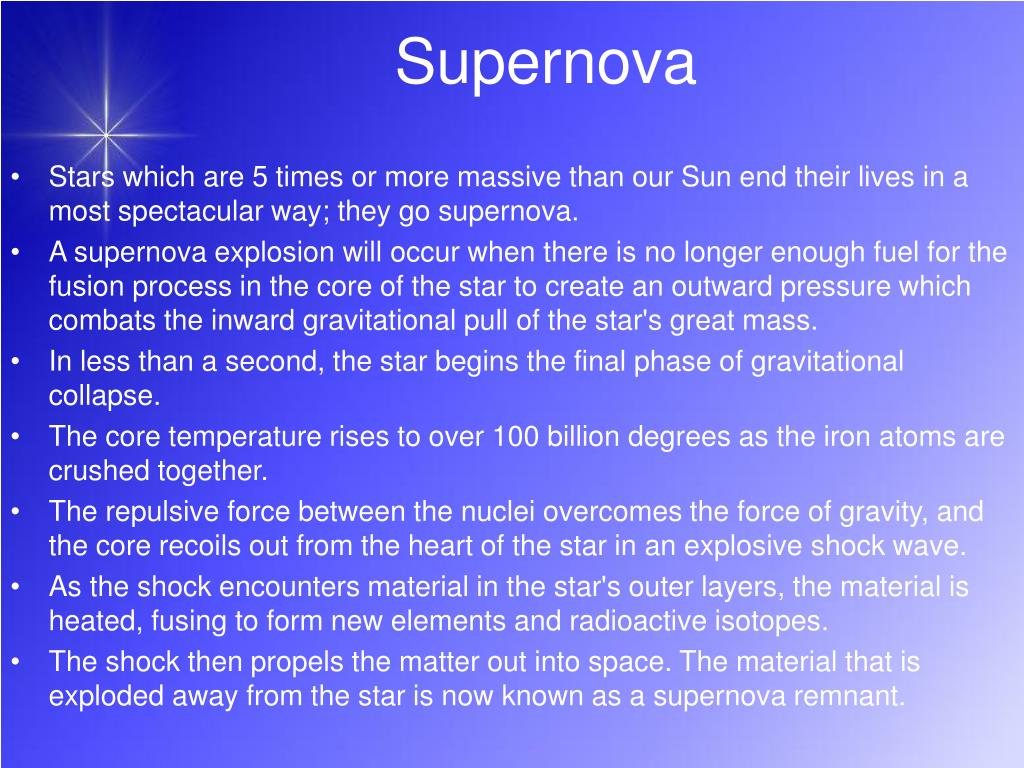 Supernova

• Stars which are 5 times or more massive than our Sun end their lives in a most spectacular way; they go supernova.
• A supernova explosion will occur when there is no longer enough fuel for the fusion process in the core of the star to create an outward pressure which combats the inward gravitational pull of the star's great mass.
• In less than a second, the star begins the final phase of gravitational collapse.
• The core temperature rises to over 100 billion degrees as the iron atoms are crushed together.
• The repulsive force between the nuclei overcomes the force of gravity, and the core recoils out from the heart of the star in an explosive shock wave.
• As the shock encounters material in the star's outer layers, the material is heated, fusing to form new elements and radioactive isotopes.
• The shock then propels the matter out into space. The material that is exploded away from the star is now known as a supernova remnant.